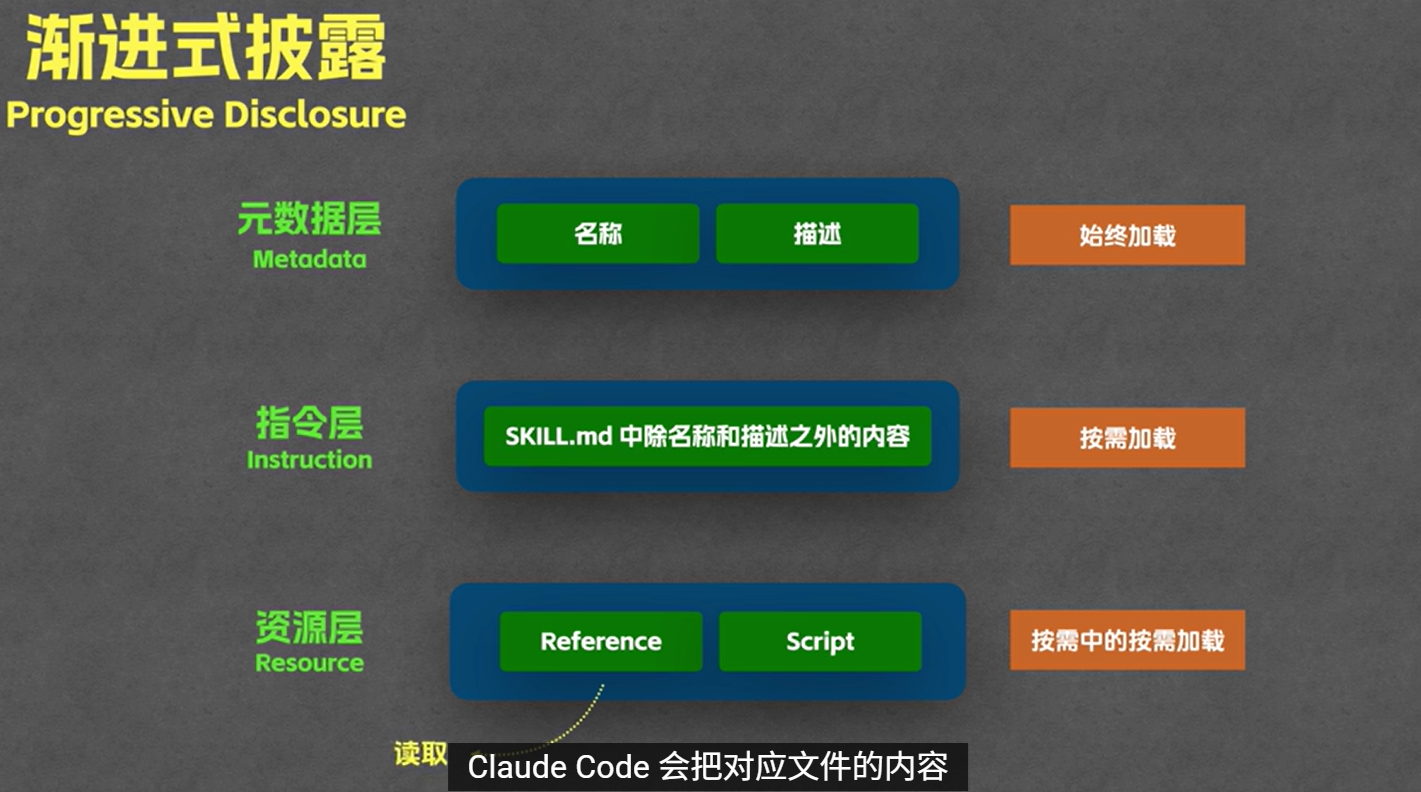 渐进式披露
Progressive Disclosure

元数据层
Metadata

名称

描述

始终加载

指令层
Instruction

SKILL.md 中除名称和描述之外的内容

按需加载

资源层
Resource

Reference

Script

按需中的按需加载

读取

Claude Code 会把对应文件的内容